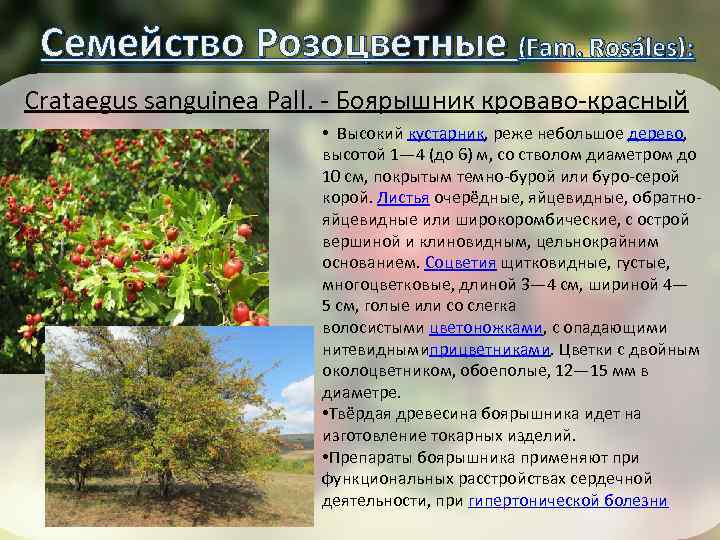 Семейство Розоцветные (Fam. Rosáles):

Crataegus sanguinea Pall. - Боярышник кроваво-красный

• Высокий кустарник, реже небольшое дерево, высотой 1—4 (до 6) м, со стволом диаметром до 10 см, покрытым темно-бурой или буро-серой корой. Листья очерёдные, яйцевидные, обратно-яйцевидные или широкоромбические, с острой вершиной и клиновидным, цельнокрайним основанием. Соцветия щитковидные, густые, многоцветковые, длиной 3—4 см, шириной 4—5 см, голые или со слегка волосистыми цветоножками, с опадающими нитевиднымиприцветниками. Цветки с двойным околоцветником, обоеполые, 12—15 мм в диаметре.

•Твёрдая древесина боярышника идет на изготовление токарных изделий.

•Препараты боярышника применяют при функциональных расстройствах сердечной деятельности, при гипертонической болезни